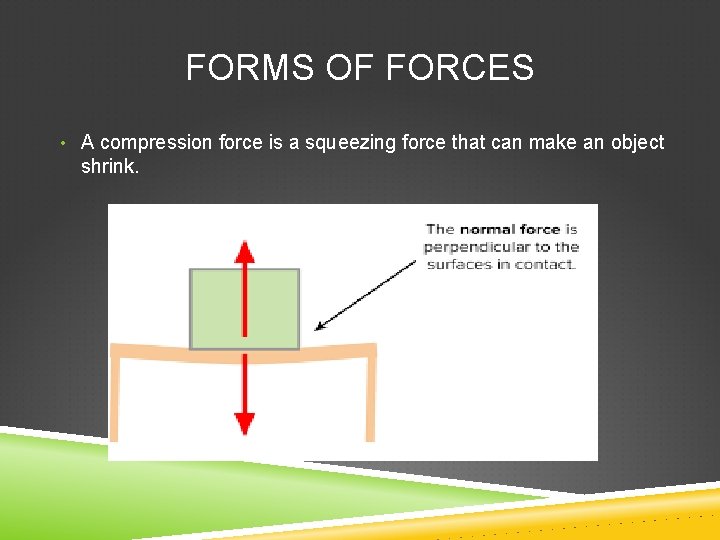 FORMS OF FORCES

• A compression force is a squeezing force that can make an object shrink.

The normal force is perpendicular to the surfaces in contact.